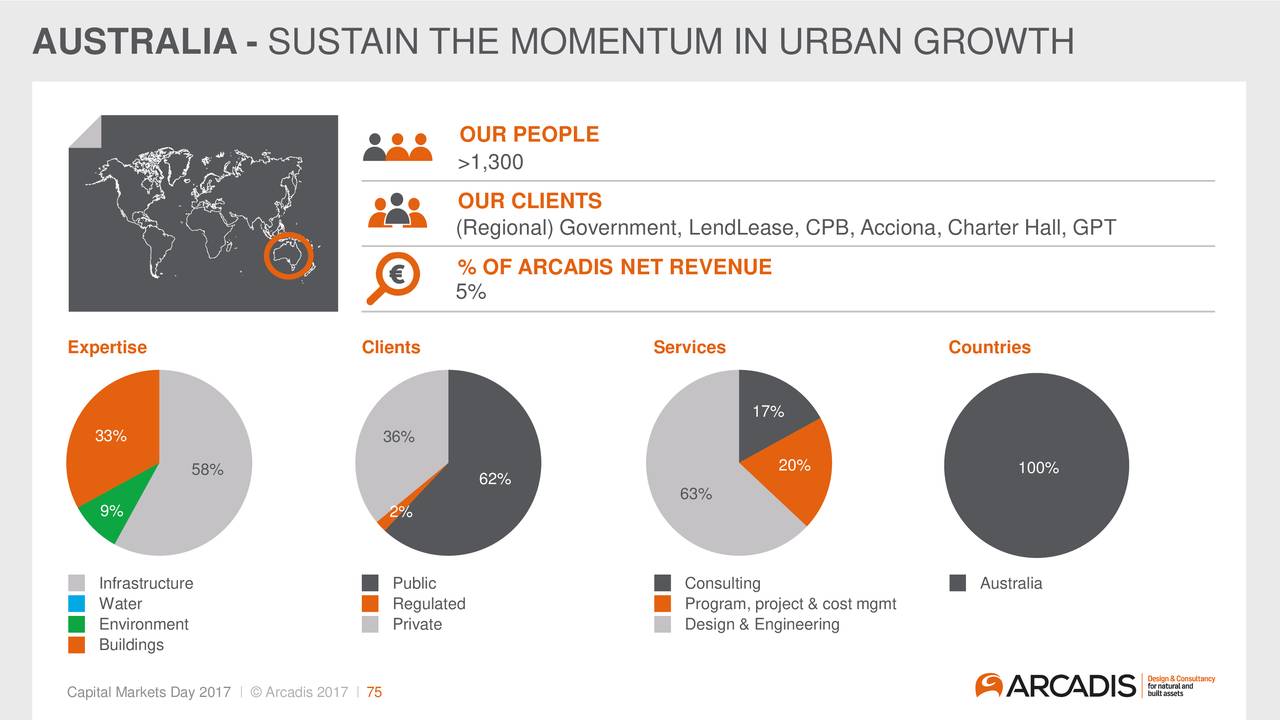 AUSTRALIA - SUSTAIN THE MOMENTUM IN URBAN GROWTH

OUR PEOPLE
>1,300

OUR CLIENTS
(Regional) Government, LendLease, CPB, Acciona, Charter Hall, GPT

€

% OF ARCADIS NET REVENUE
5%

Expertise

33%
58%
9%

Infrastructure
Water
Environment
Buildings

Clients

36%
62%
2%

Public
Regulated
Private

Services

17%
20%
63%

Consulting
Program, project & cost mgmt
Design & Engineering

Countries

100%

Australia

Capital Markets Day 2017 | © Arcadis 2017 | 75

ARCADIS Design & Consultancy for natural and built assets